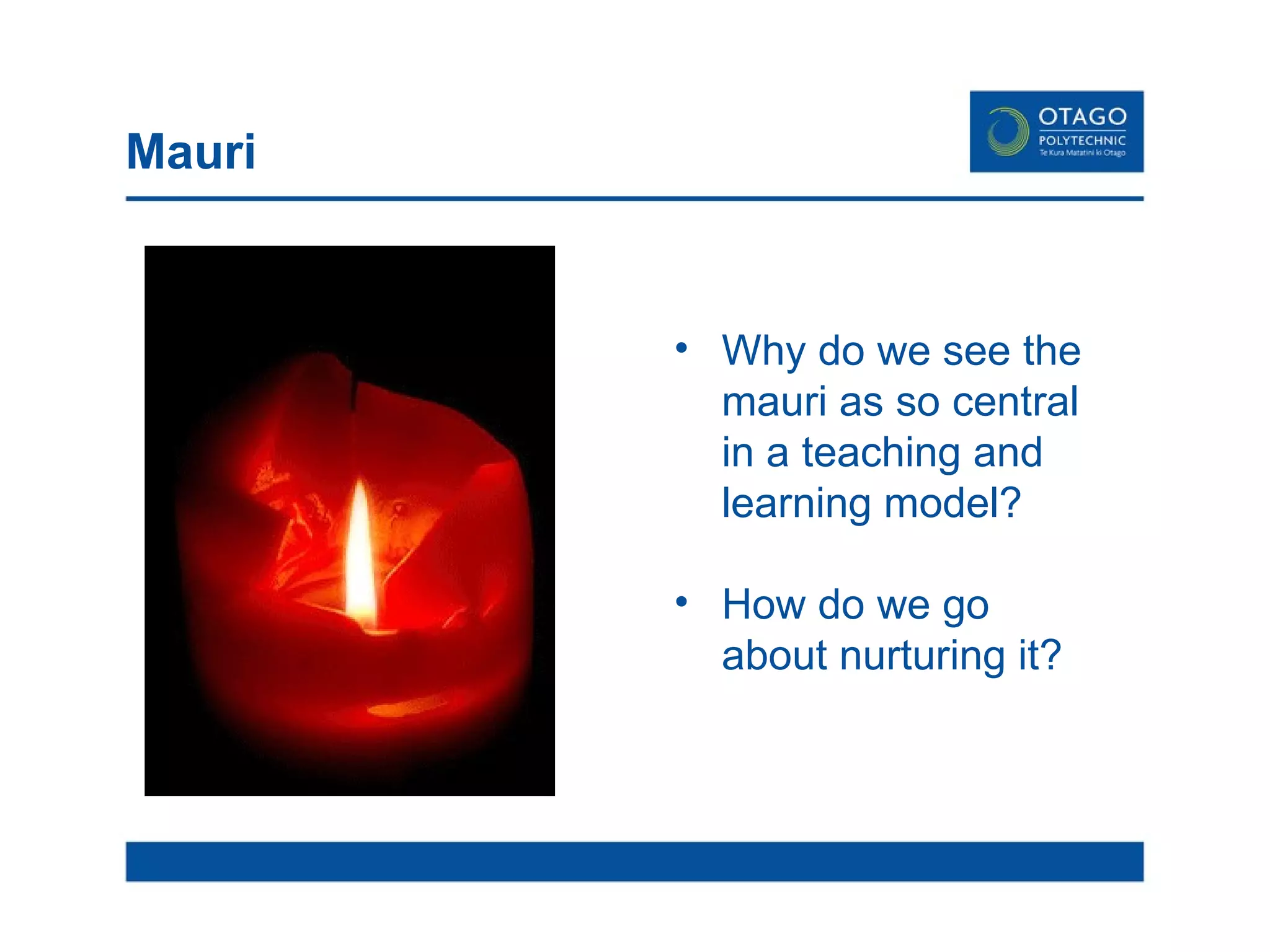 Mauri

OTAGO
POLYTECHNIC
Te Kura Matatini ki Otago

• Why do we see the mauri as so central in a teaching and learning model?

• How do we go about nurturing it?